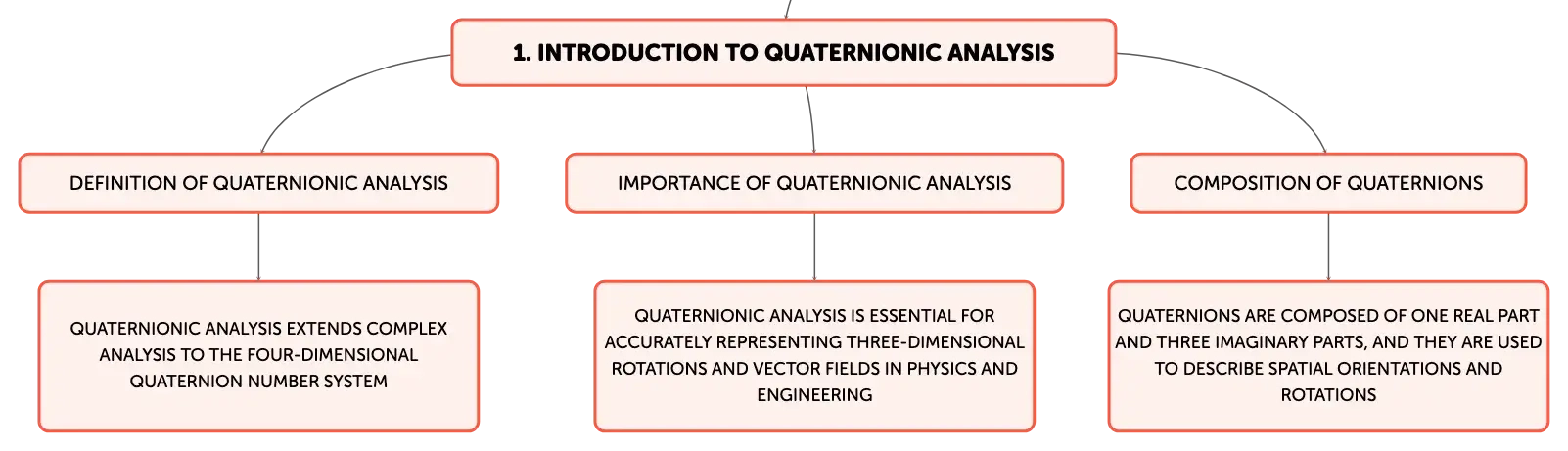 1. INTRODUCTION TO QUATERNIONIC ANALYSIS

DEFINITION OF QUATERNIONIC ANALYSIS

QUATERNIONIC ANALYSIS EXTENDS COMPLEX ANALYSIS TO THE FOUR-DIMENSIONAL QUATERNION NUMBER SYSTEM

IMPORTANCE OF QUATERNIONIC ANALYSIS

QUATERNIONIC ANALYSIS IS ESSENTIAL FOR ACCURATELY REPRESENTING THREE-DIMENSIONAL ROTATIONS AND VECTOR FIELDS IN PHYSICS AND ENGINEERING

COMPOSITION OF QUATERNIONS

QUATERNIONS ARE COMPOSED OF ONE REAL PART AND THREE IMAGINARY PARTS, AND THEY ARE USED TO DESCRIBE SPATIAL ORIENTATIONS AND ROTATIONS